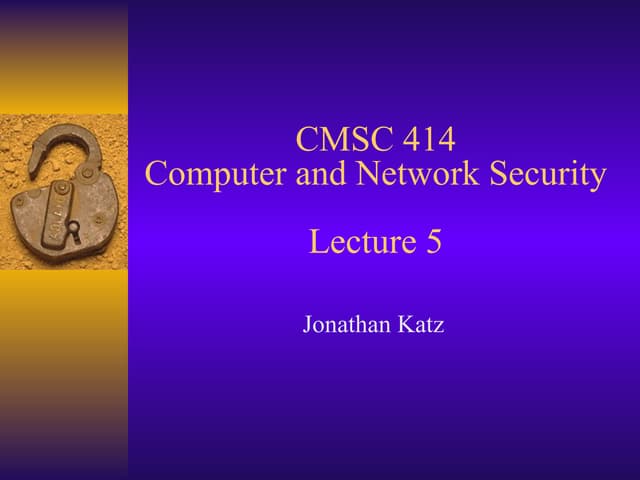 CMSC 414
Computer and Network Security

Lecture 5

Jonathan Katz